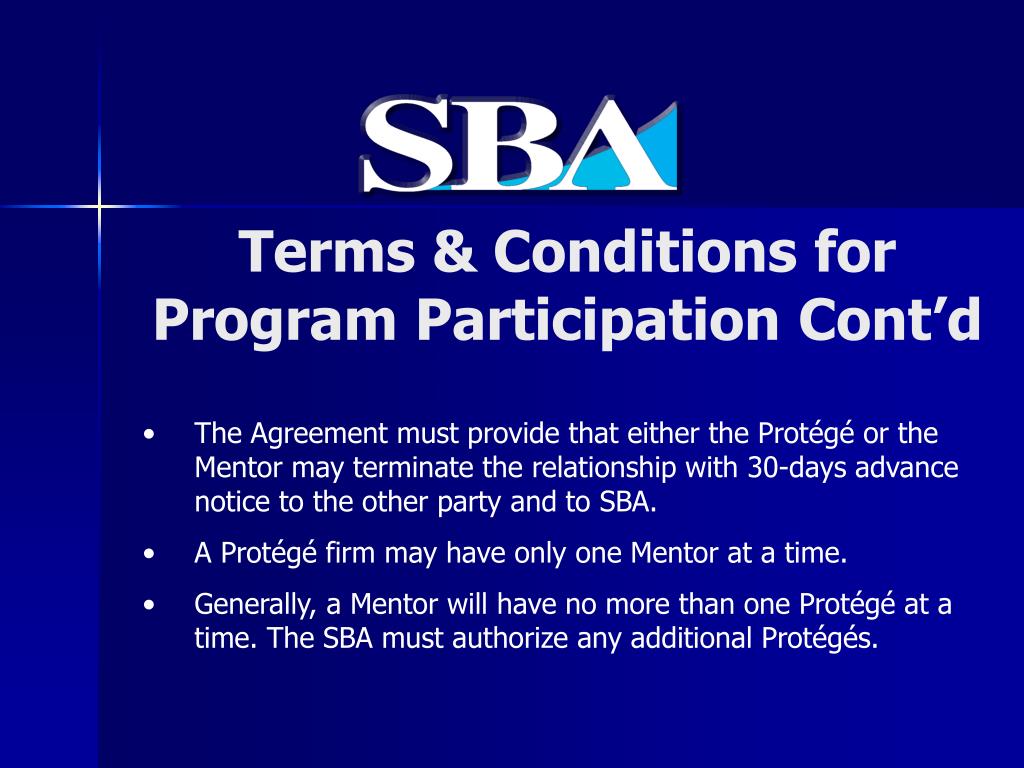 SBA

Terms & Conditions for Program Participation Cont’d

• The Agreement must provide that either the Protégé or the Mentor may terminate the relationship with 30-days advance notice to the other party and to SBA.

• A Protégé firm may have only one Mentor at a time.

• Generally, a Mentor will have no more than one Protégé at a time. The SBA must authorize any additional Protégés.